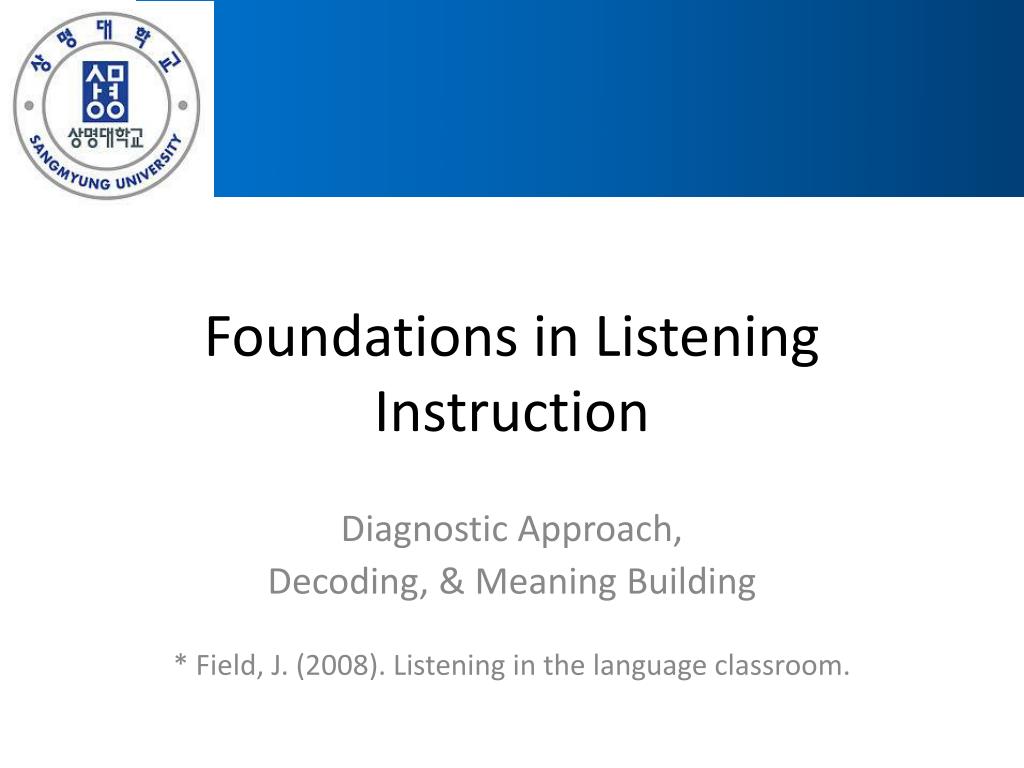 상명대학교
상명대학교
SANGMYUNG UNIVERSITY

Foundations in Listening Instruction

Diagnostic Approach,
Decoding, & Meaning Building

* Field, J. (2008). Listening in the language classroom.